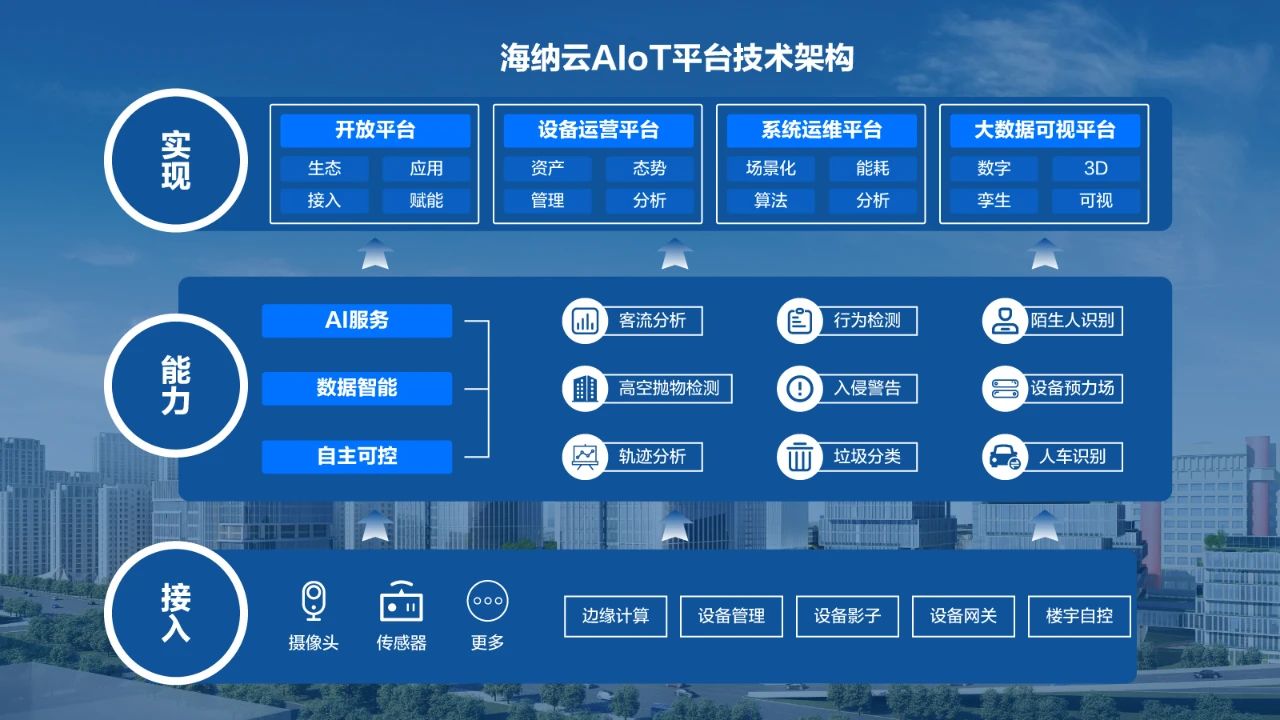 海纳云AIoT平台技术架构

实现

开放平台
生态 应用
接入 赋能

设备运营平台
资产 态势
管理 分析

系统运维平台
场景化 能耗
算法 分析

大数据可视平台
数字 3D
孪生 可视

能力

AI服务
数据智能
自主可控

客流分析
行为检测
陌生人识别
高空抛物检测
入侵警告
设备预力场
轨迹分析
垃圾分类
人车识别

接入

摄像头
传感器
更多

边缘计算
设备管理
设备影子
设备网关
楼宇自控